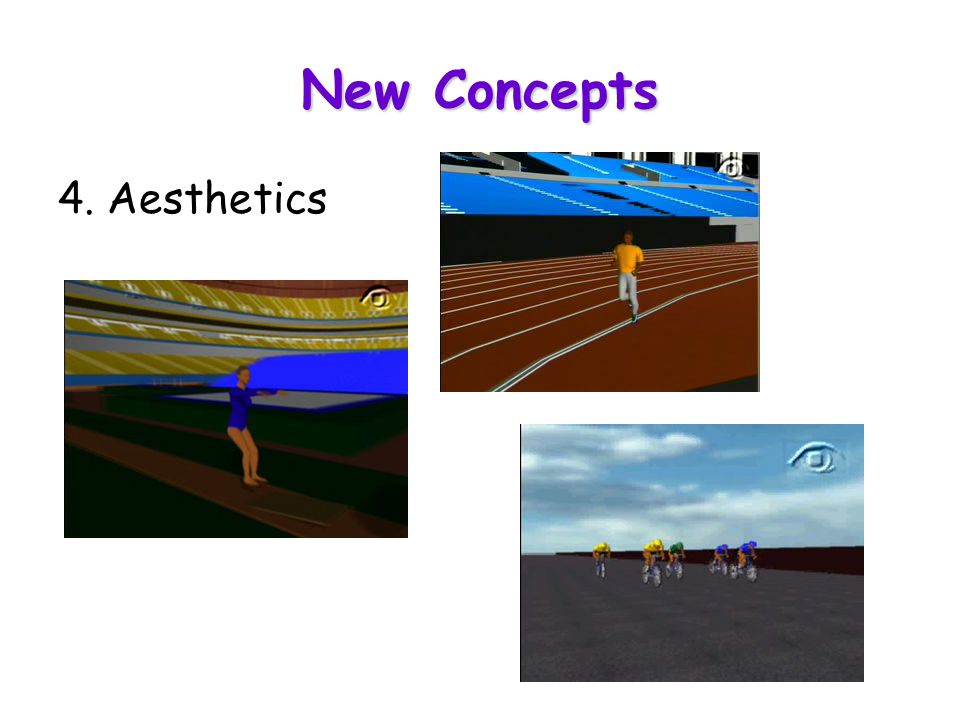 New Concepts

4. Aesthetics